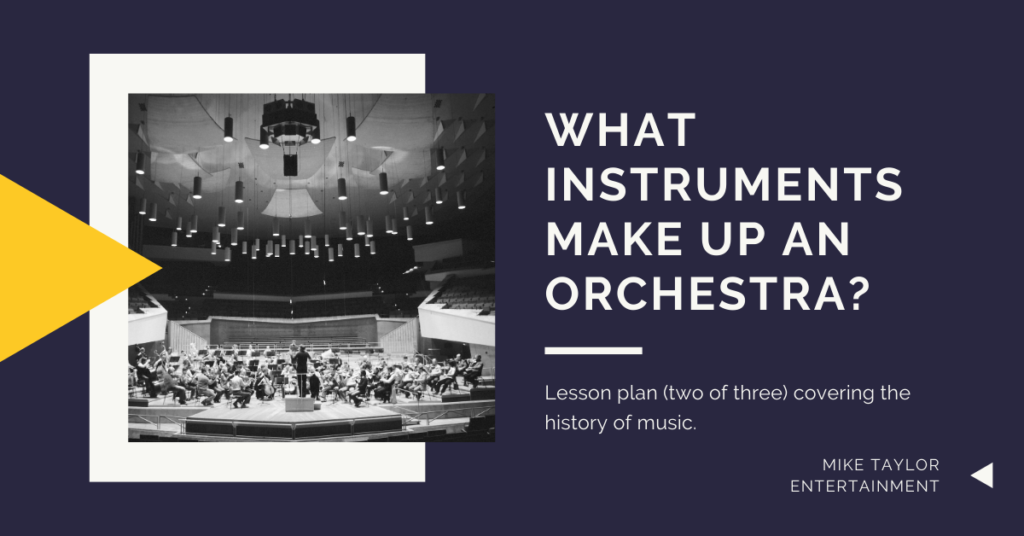 WHAT INSTRUMENTS MAKE UP AN ORCHESTRA?

Lesson plan (two of three) covering the history of music.

MIKE TAYLOR ENTERTAINMENT